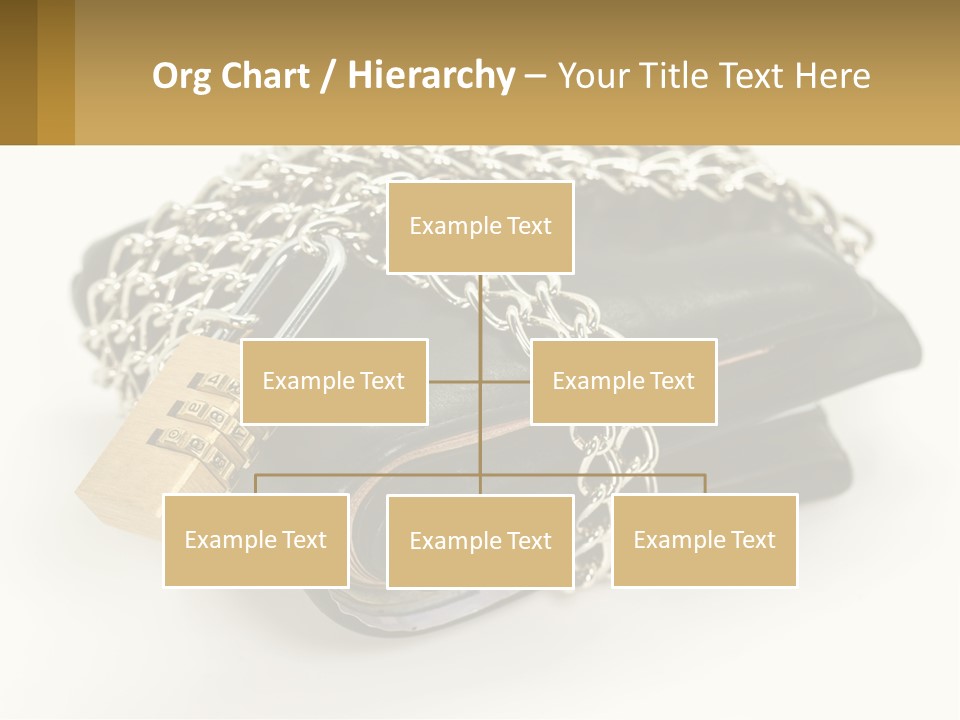 Org Chart / Hierarchy – Your Title Text Here

Example Text

Example Text

Example Text

Example Text

Example Text

Example Text